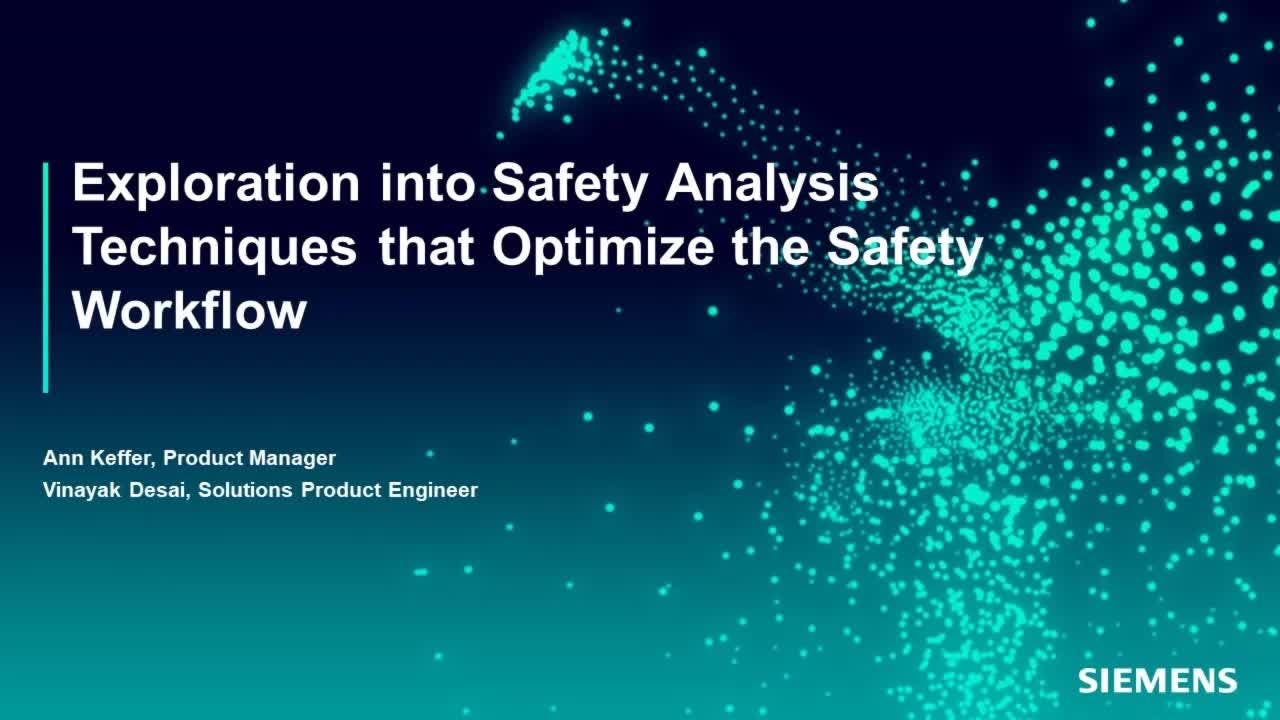 Exploration into Safety Analysis Techniques that Optimize the Safety Workflow

Ann Keffer, Product Manager
Vinayak Desai, Solutions Product Engineer

SIEMENS